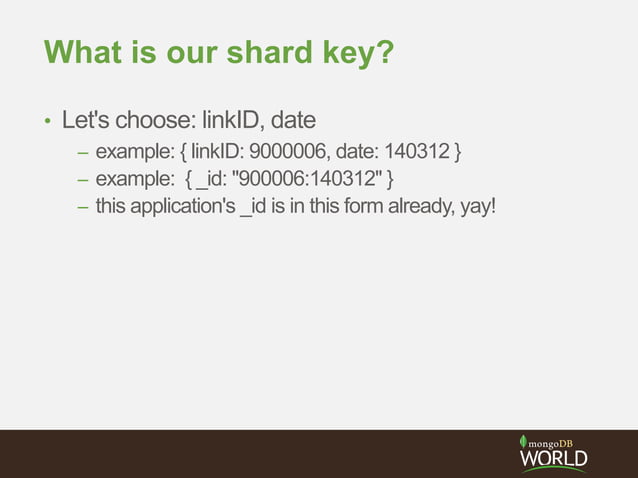 What is our shard key?

• Let's choose: linkID, date
– example: { linkID: 9000006, date: 140312 }
– example: { _id: "900006:140312" }
– this application's _id is in this form already, yay!

mongoDB WORLD